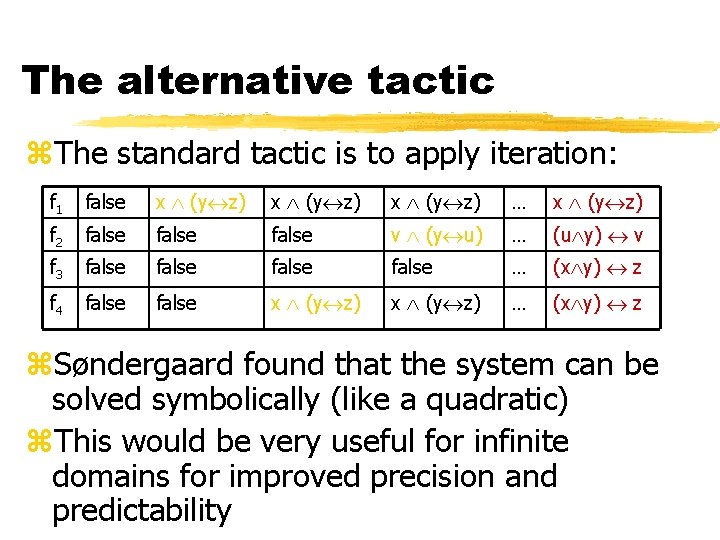 The alternative tactic

⌘The standard tactic is to apply iteration:

| $f_1$ | false | $x \wedge (y \leftrightarrow z)$ | $x \wedge (y \leftrightarrow z)$ | $x \wedge (y \leftrightarrow z)$ | … | $x \wedge (y \leftrightarrow z)$ |
|---|---|---|---|---|---|---|
| $f_2$ | false | false | false | $v \wedge (y \leftrightarrow u)$ | … | $(u \wedge y) \leftrightarrow v$ |
| $f_3$ | false | false | false | false | … | $(x \wedge y) \leftrightarrow z$ |
| $f_4$ | false | false | $x \wedge (y \leftrightarrow z)$ | $x \wedge (y \leftrightarrow z)$ | … | $(x \wedge y) \leftrightarrow z$ |

⌘Søndergaard found that the system can be solved symbolically (like a quadratic)

⌘This would be very useful for infinite domains for improved precision and predictability